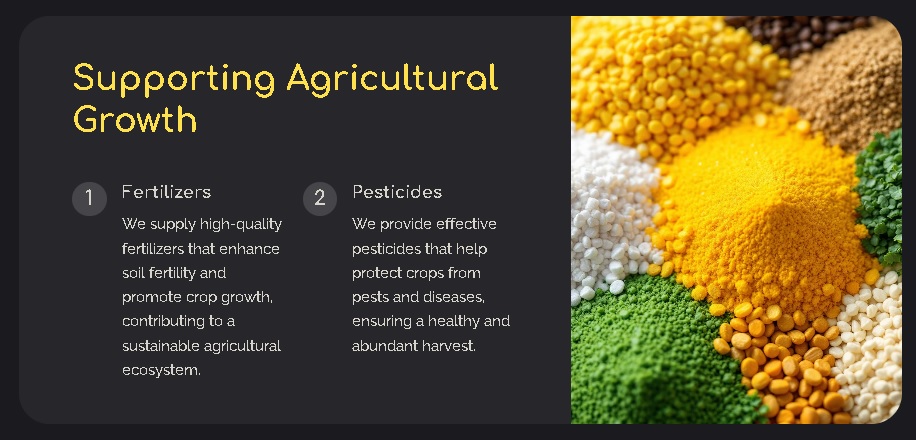 Supporting Agricultural Growth

1

Fertilizers

We supply high-quality fertilizers that enhance soil fertility and promote crop growth, contributing to a sustainable agricultural ecosystem.

2

Pesticides

We provide effective pesticides that help protect crops from pests and diseases, ensuring a healthy and abundant harvest.